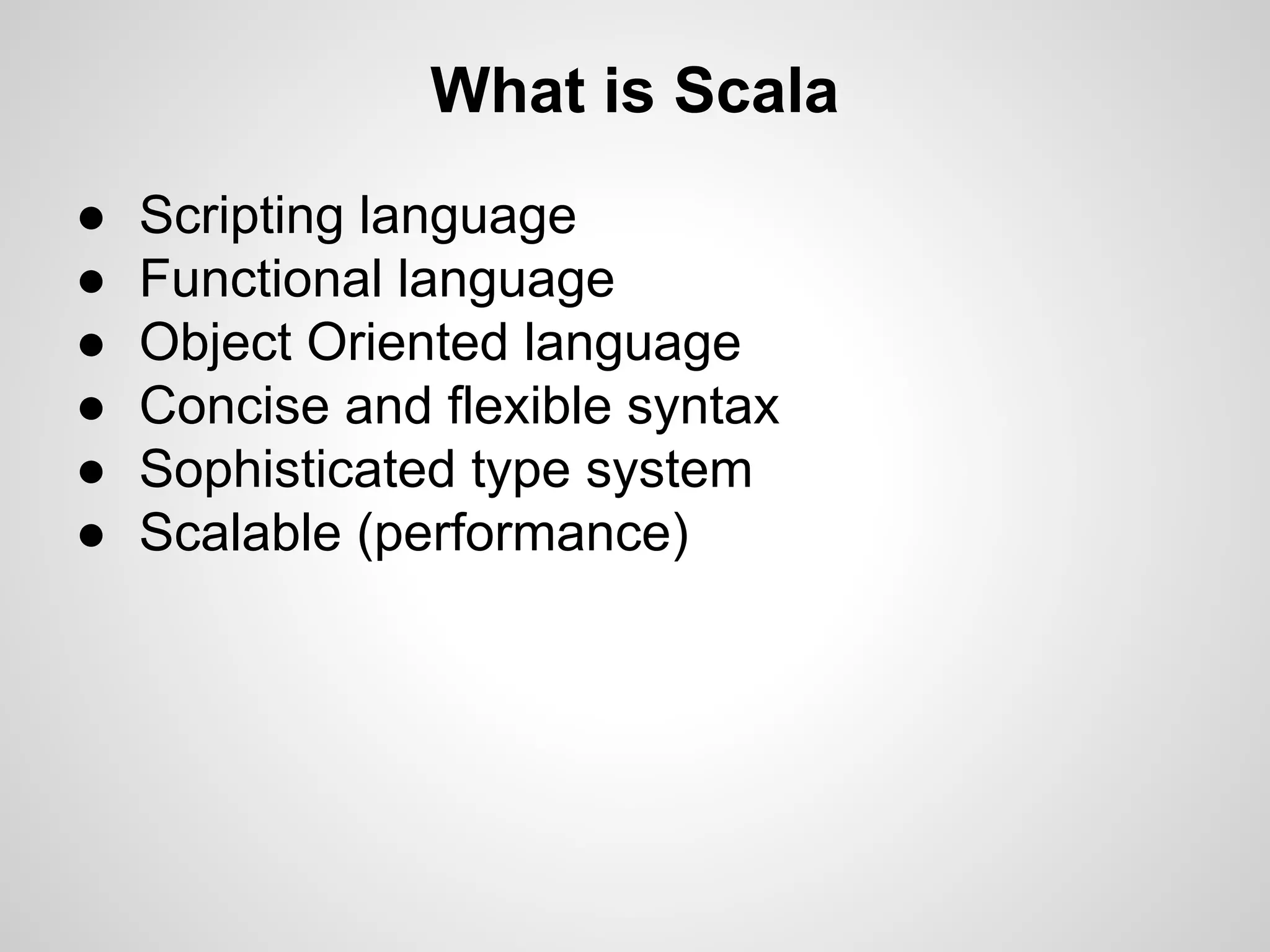 What is Scala

● Scripting language
● Functional language
● Object Oriented language
● Concise and flexible syntax
● Sophisticated type system
● Scalable (performance)